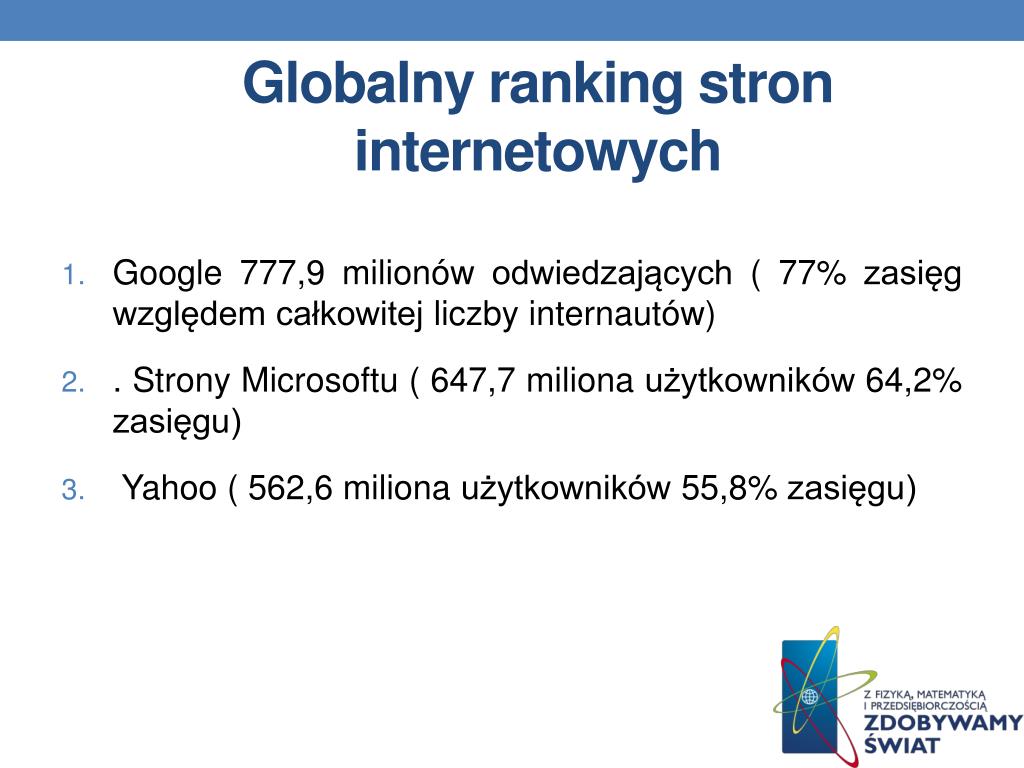 Globalny ranking stron internetowych

1. Google 777,9 milionów odwiedzających ( 77% zasięg względem całkowitej liczby internautów)

2. . Strony Microsoftu ( 647,7 miliona użytkowników 64,2% zasięgu)

3. Yahoo ( 562,6 miliona użytkowników 55,8% zasięgu)

Z FIZYKĄ, MATEMATYKĄ I PRZEDSIĘBIORCZOŚCIĄ
ZDOBYWAMY ŚWIAT